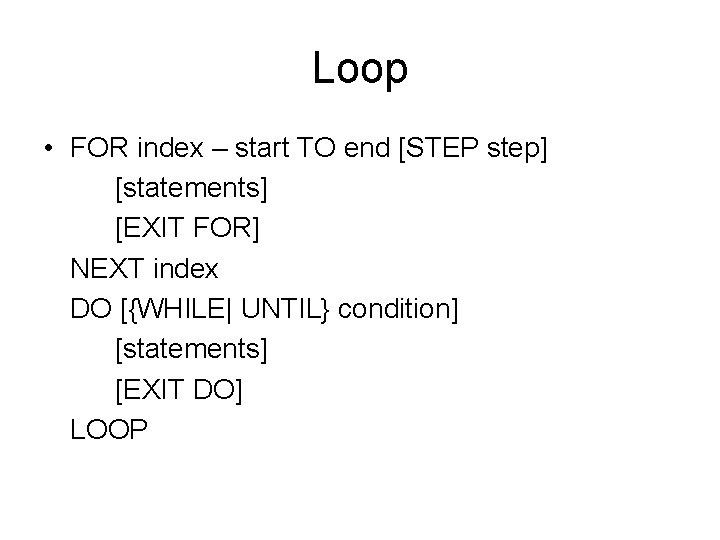 Loop

• FOR index – start TO end [STEP step]
[statements]
[EXIT FOR]
NEXT index
DO [{WHILE| UNTIL} condition]
[statements]
[EXIT DO]
LOOP